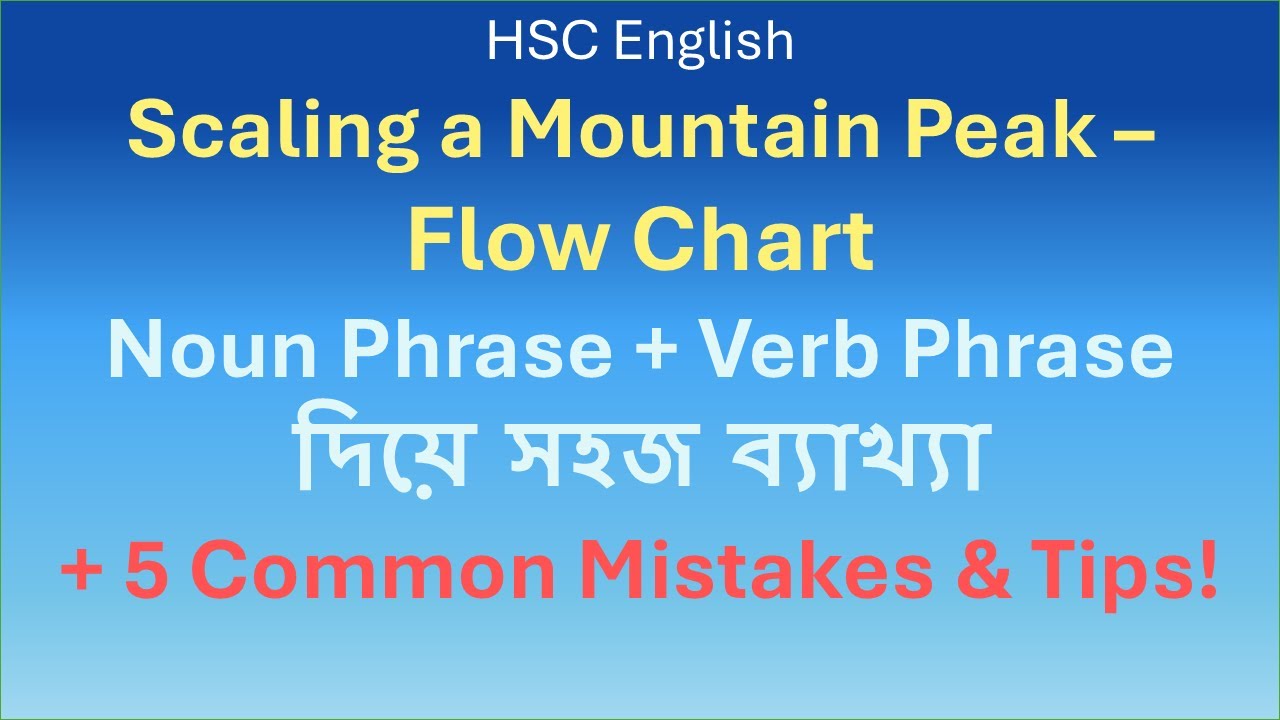 HSC English

Scaling a Mountain Peak – Flow Chart

Noun Phrase + Verb Phrase দিয়ে সহজ ব্যাখ্যা

+ 5 Common Mistakes & Tips!